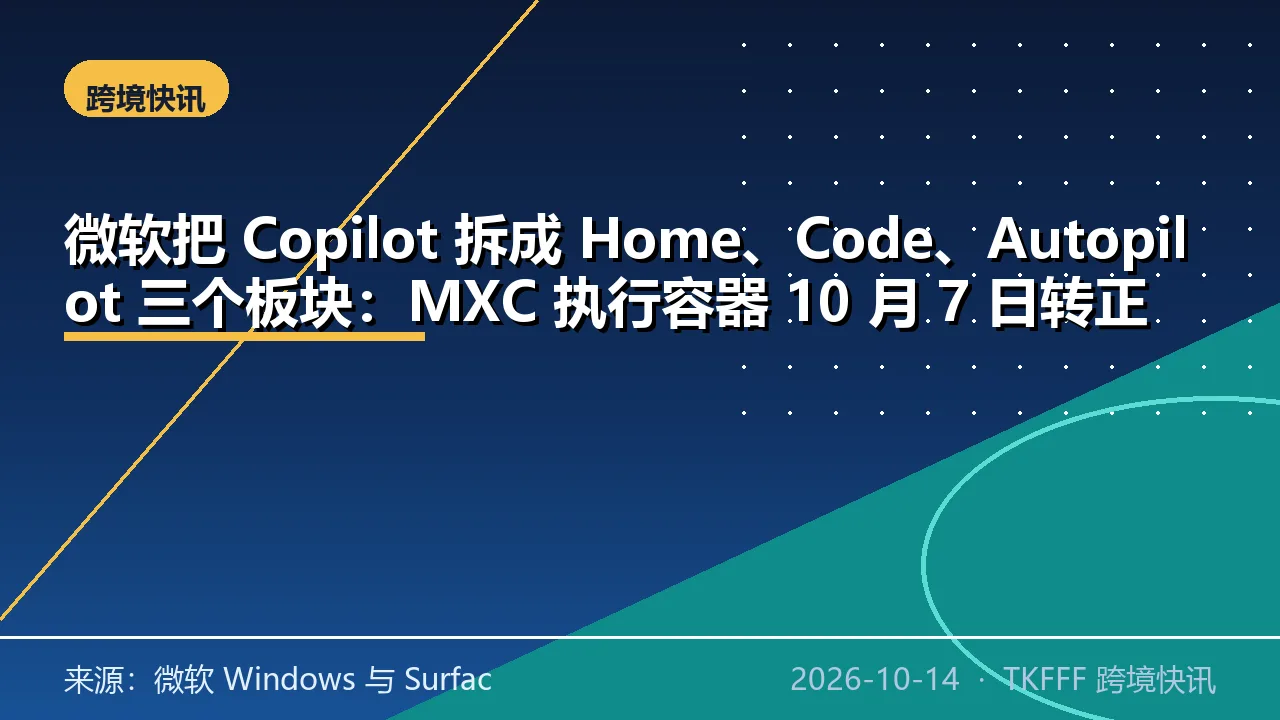 跨境快讯

微软把Copilot拆成Home、Code、Autopilot三个板块：MXC执行容器10月7日转正

来源：微软Windows与Surfac

2026-10-14 · TKFFF跨境快讯